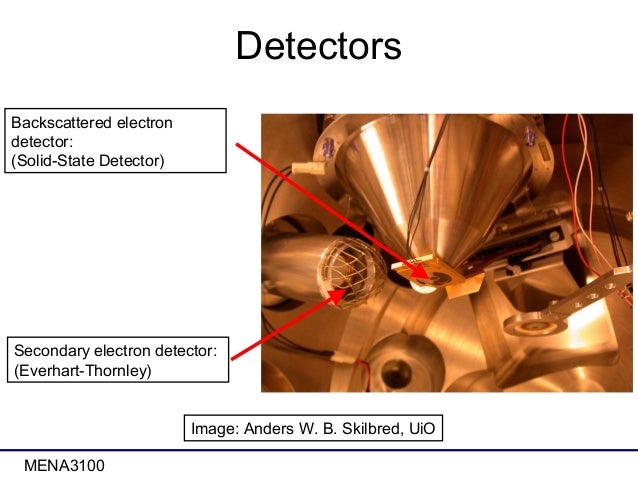 Detectors

Backscattered electron detector:
(Solid-State Detector)

Secondary electron detector:
(Everhart-Thornley)

Image: Anders W. B. Skilbred, UiO

MENA3100